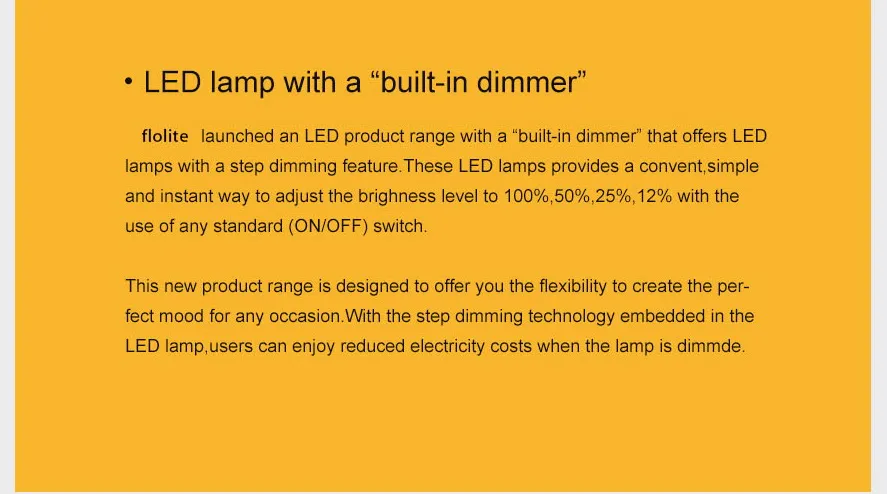 • LED lamp with a “built-in dimmer”

flolite launched an LED product range with a “built-in dimmer” that offers LED lamps with a step dimming feature.These LED lamps provides a convent,simple and instant way to adjust the brighness level to 100%,50%,25%,12% with the use of any standard (ON/OFF) switch.

This new product range is designed to offer you the flexibility to create the perfect mood for any occasion.With the step dimming technology embedded in the LED lamp,users can enjoy reduced electricity costs when the lamp is dimmde.